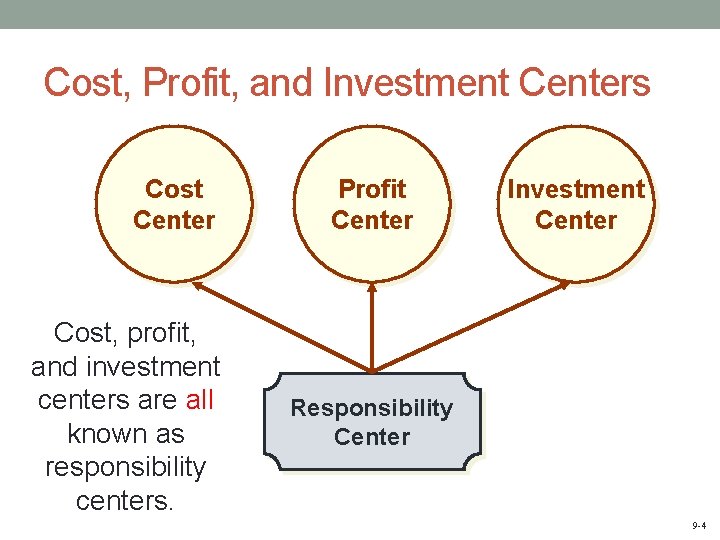 Cost, Profit, and Investment Centers

Cost Center

Profit Center

Investment Center

Cost, profit, and investment centers are all known as responsibility centers.

Responsibility Center

9-4